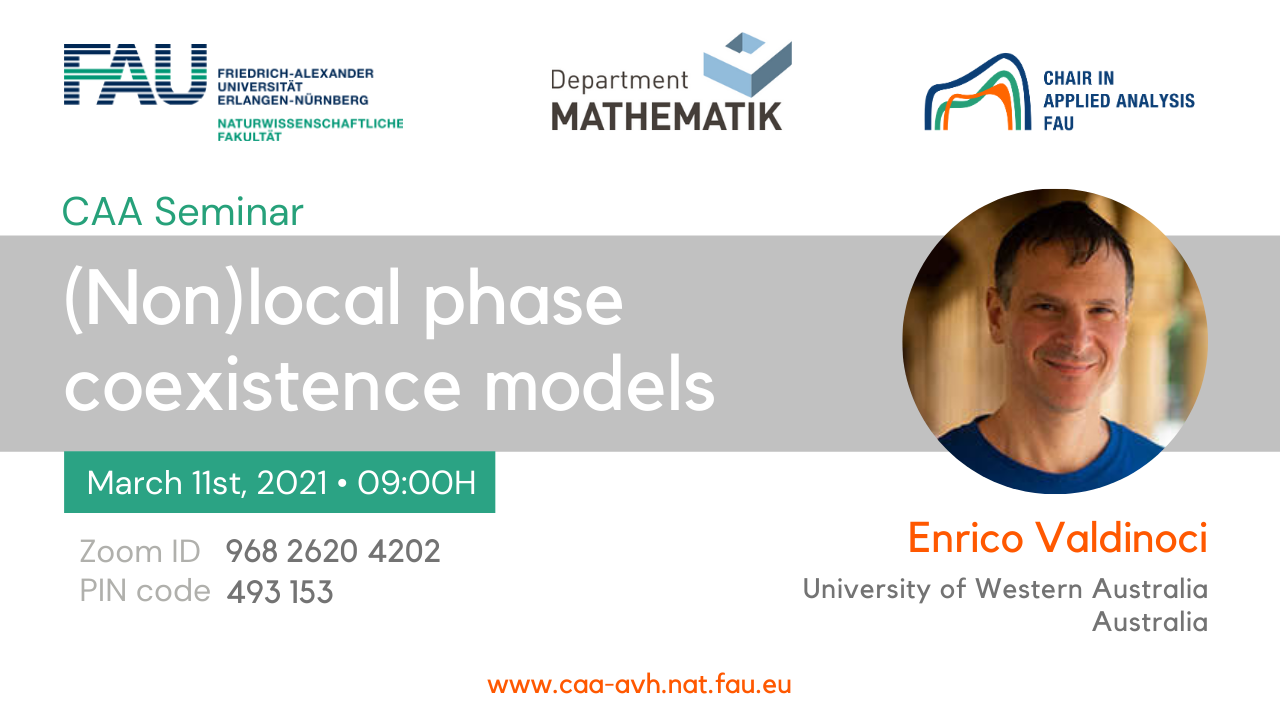 FAU FRIEDRICH-ALEXANDER UNIVERSITÄT ERLANGEN-NÜRNBERG
NATURWISSENSCHAFTLICHE FAKULTÄT

Department MATHEMATIK

CHAIR IN APPLIED ANALYSIS FAU

CAA Seminar

(Non)local phase coexistence models

March 11st, 2021 • 09:00H

Zoom ID 968 2620 4202
PIN code 493 153

Enrico Valdinoci
University of Western Australia
Australia

www.caa-avh.nat.fau.eu